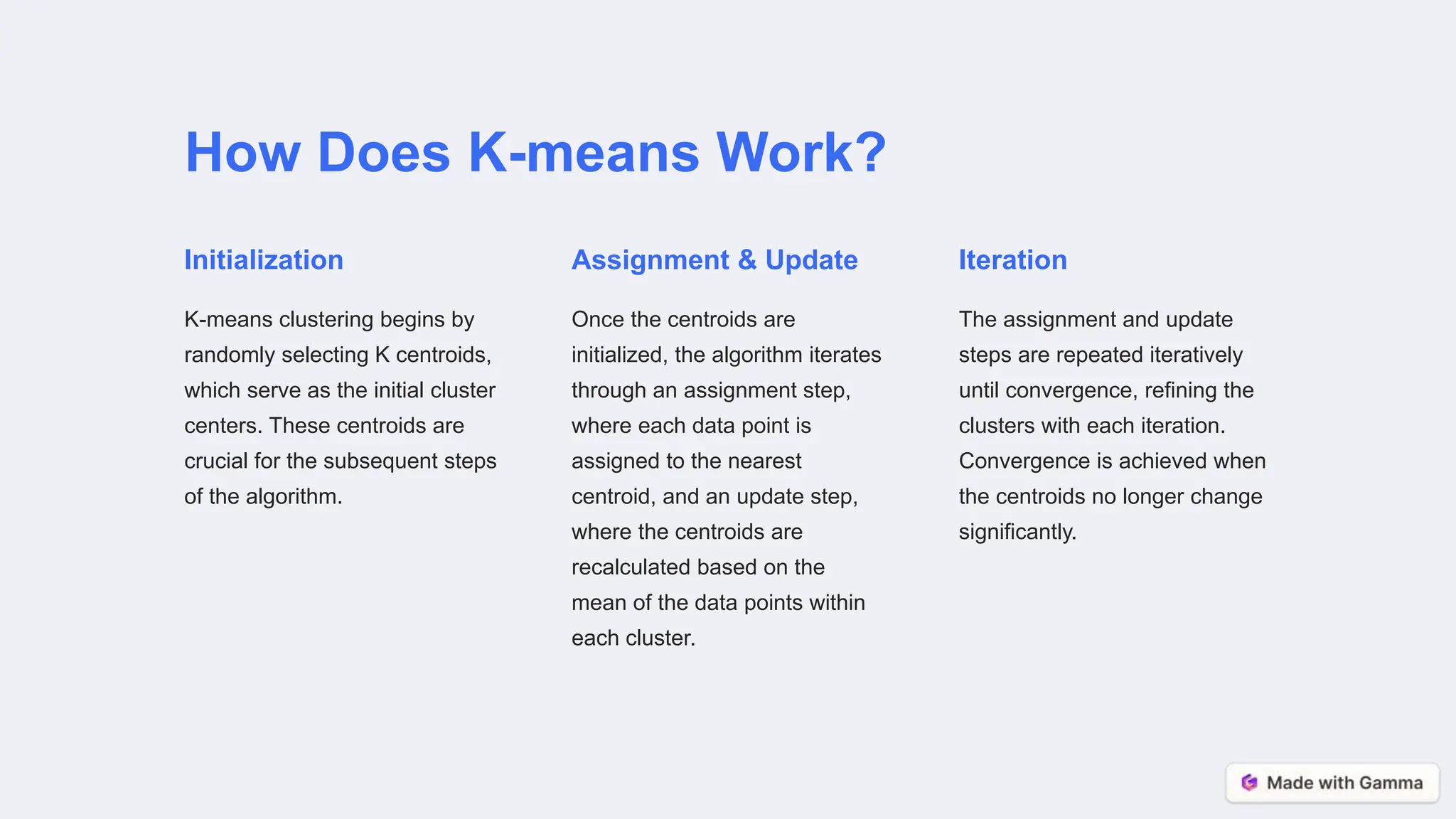 How Does K-means Work?

Initialization

K-means clustering begins by randomly selecting K centroids, which serve as the initial cluster centers. These centroids are crucial for the subsequent steps of the algorithm.

Assignment & Update

Once the centroids are initialized, the algorithm iterates through an assignment step, where each data point is assigned to the nearest centroid, and an update step, where the centroids are recalculated based on the mean of the data points within each cluster.

Iteration

The assignment and update steps are repeated iteratively until convergence, refining the clusters with each iteration. Convergence is achieved when the centroids no longer change significantly.

Made with Gamma